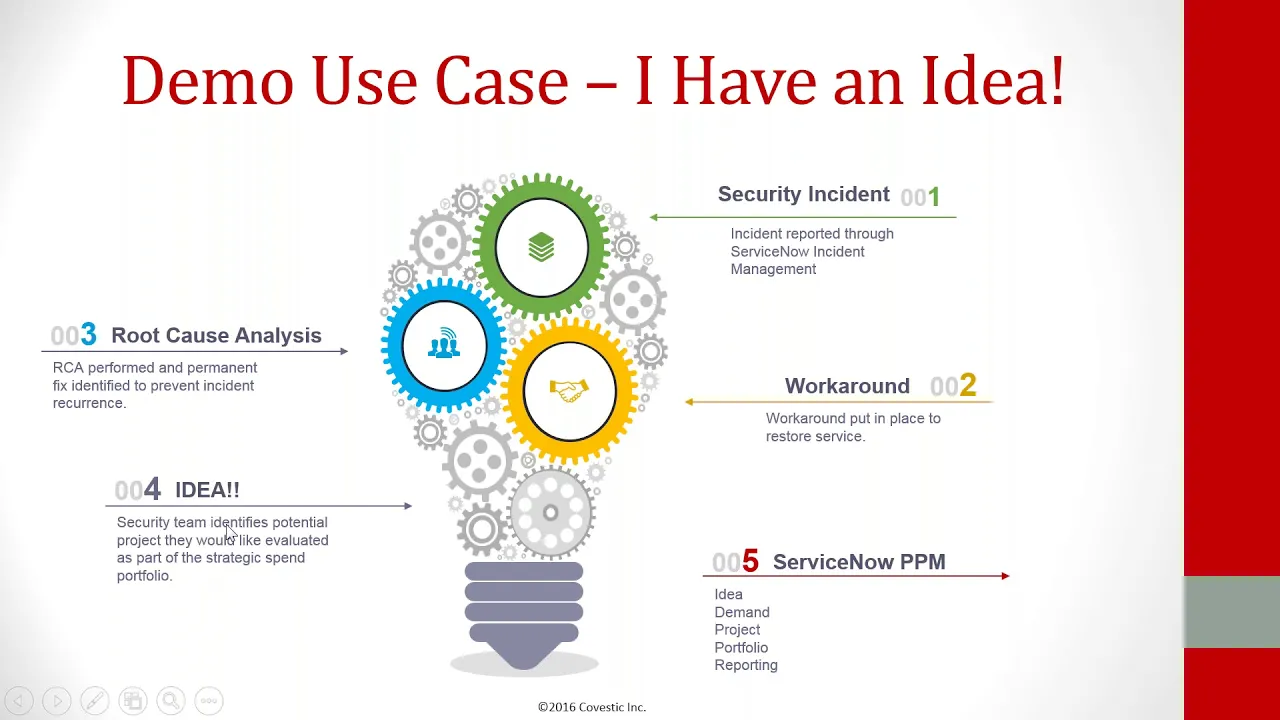 Demo Use Case – I Have an Idea!

Security Incident 001

Incident reported through ServiceNow Incident Management

003 Root Cause Analysis

RCA performed and permanent fix identified to prevent incident recurrence.

Workaround 002

Workaround put in place to restore service.

004 IDEA!!

Security team identifies potential project they would like evaluated as part of the strategic spend portfolio.

005 ServiceNow PPM

Idea
Demand
Project
Portfolio
Reporting

©2016 Covestic Inc.